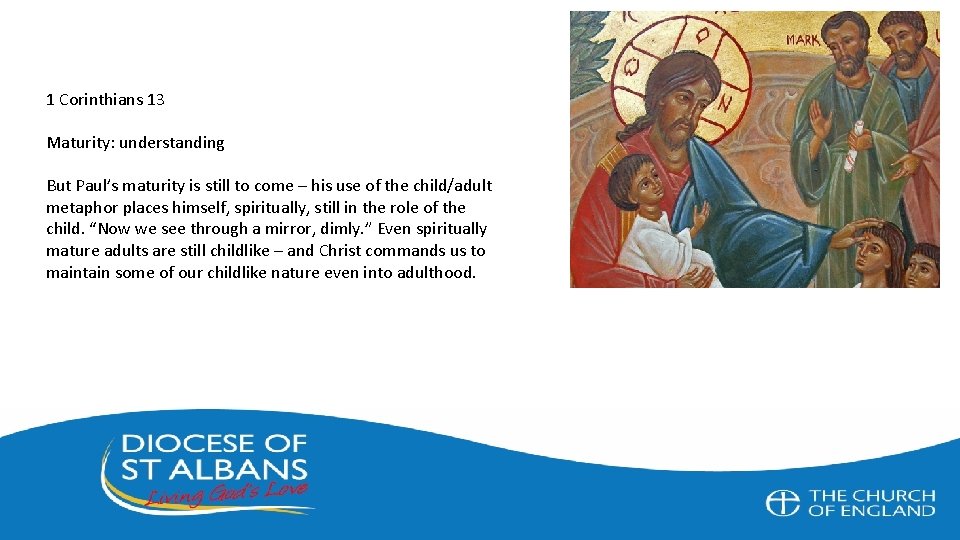 1 Corinthians 13

Maturity: understanding

But Paul's maturity is still to come – his use of the child/adult metaphor places himself, spiritually, still in the role of the child. "Now we see through a mirror, dimly." Even spiritually mature adults are still childlike – and Christ commands us to maintain some of our childlike nature even into adulthood.

MARK

DIOCESE OF
ST ALBANS
Living God's Love

THE CHURCH
OF ENGLAND